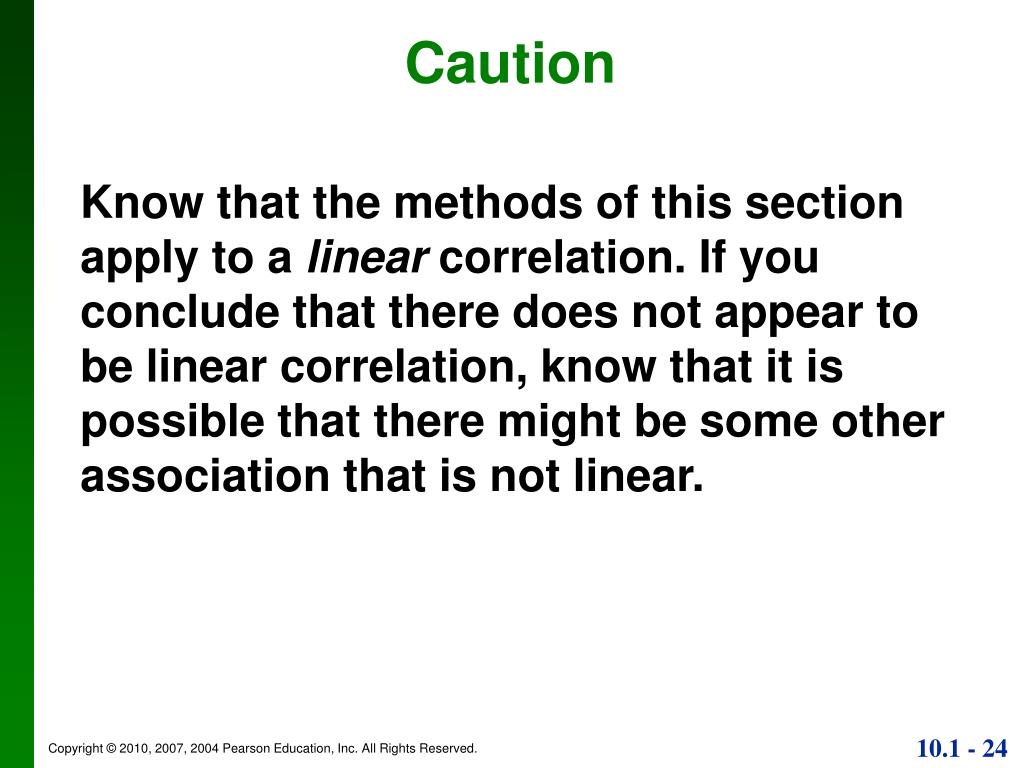 Caution

Know that the methods of this section apply to a linear correlation. If you conclude that there does not appear to be linear correlation, know that it is possible that there might be some other association that is not linear.

Copyright © 2010, 2007, 2004 Pearson Education, Inc. All Rights Reserved.

10.1 - 24